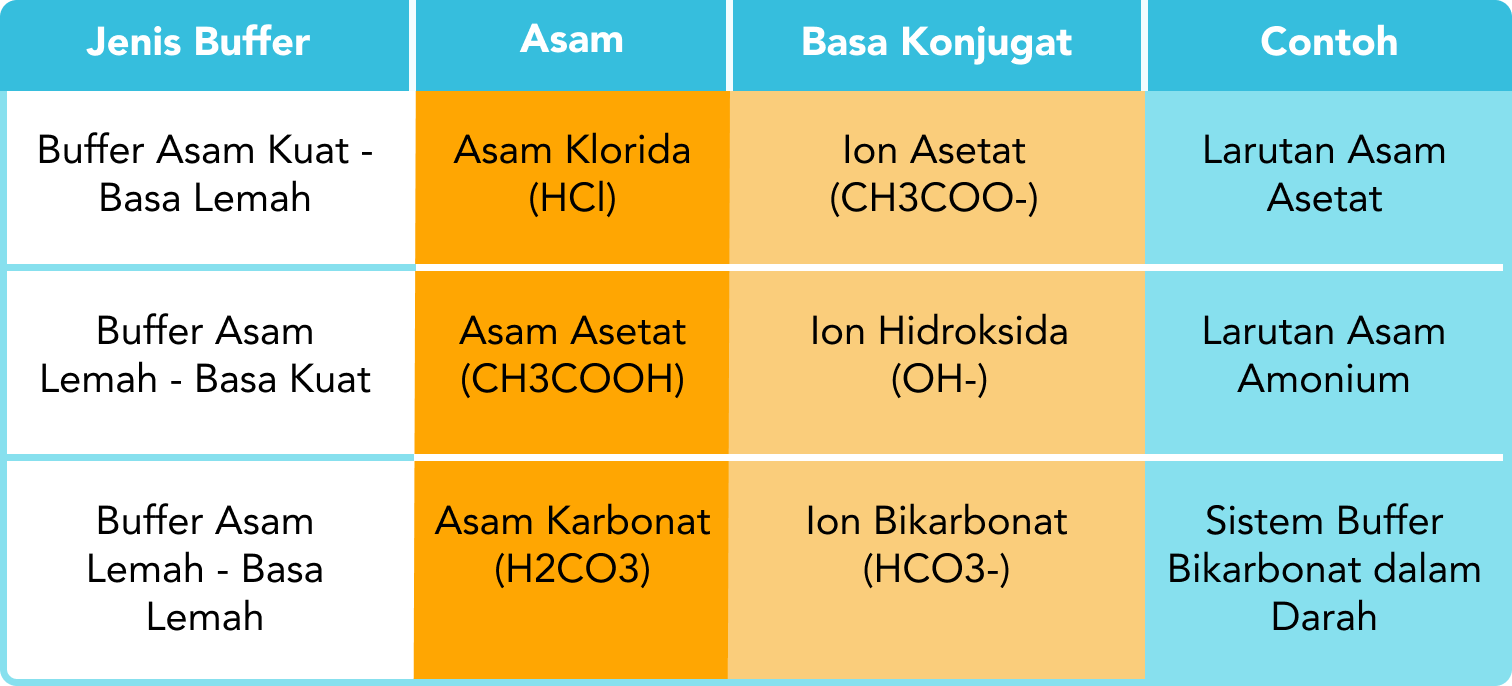 | Jenis Buffer | Asam | Basa Konjugat | Contoh |
|---|---|---|---|
| Buffer Asam Kuat - Basa Lemah | Asam Klorida (HCl) | Ion Asetat (CH3COO-) | Larutan Asam Asetat |
| Buffer Asam Lemah - Basa Kuat | Asam Asetat (CH3COOH) | Ion Hidroksida (OH-) | Larutan Asam Amonium |
| Buffer Asam Lemah - Basa Lemah | Asam Karbonat (H2CO3) | Ion Bikarbonat (HCO3-) | Sistem Buffer Bikarbonat dalam Darah |